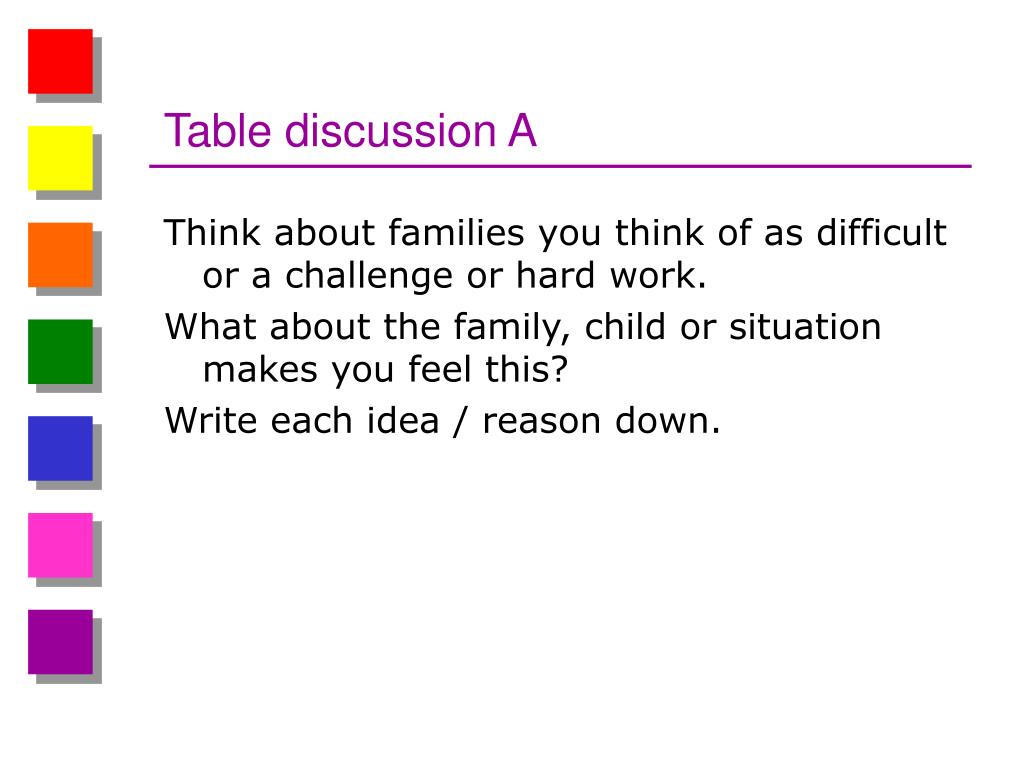 Table discussion A

Think about families you think of as difficult or a challenge or hard work.

What about the family, child or situation makes you feel this?

Write each idea / reason down.